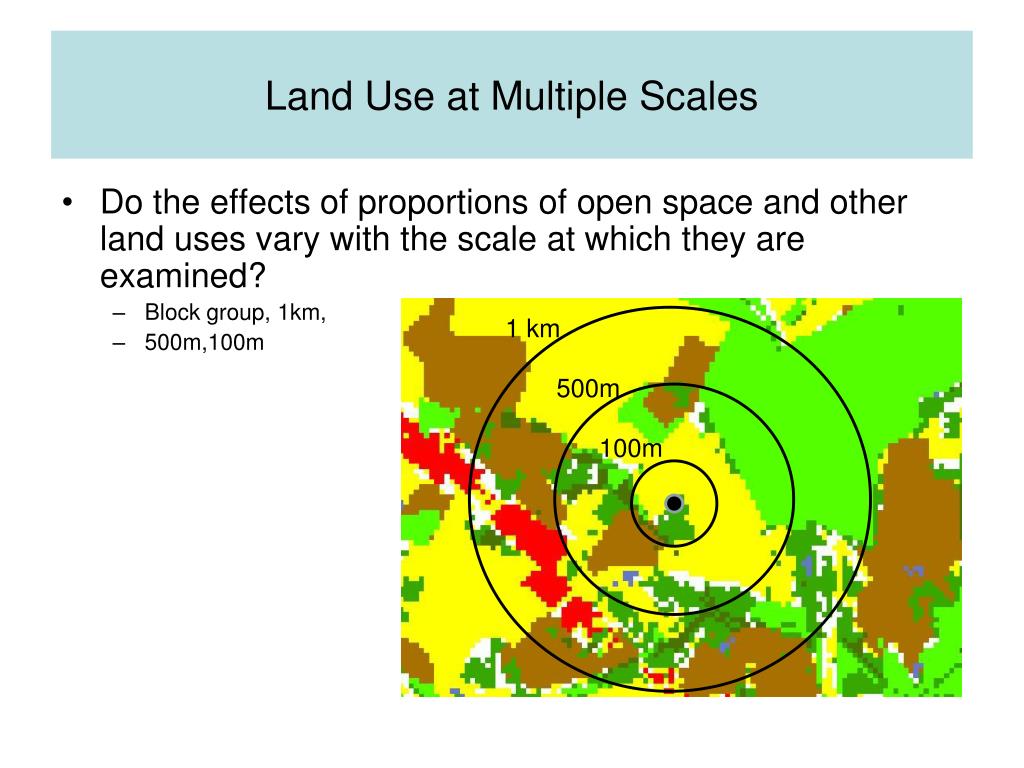 Land Use at Multiple Scales

• Do the effects of proportions of open space and other land uses vary with the scale at which they are examined?
 – Block group, 1km,
 – 500m,100m

1 km
500m
100m